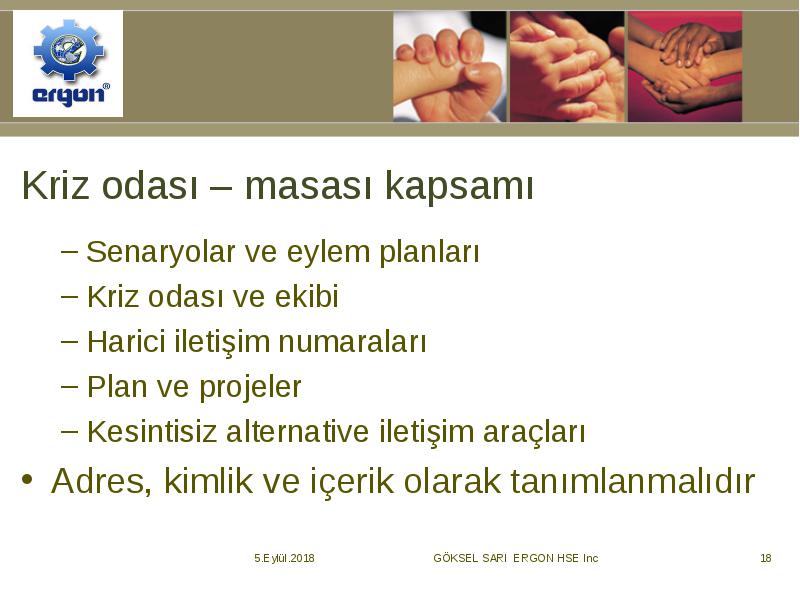 ergon®

Kriz odası – masası kapsamı

– Senaryolar ve eylem planları
– Kriz odası ve ekibi
– Harici iletişim numaraları
– Plan ve projeler
– Kesintisiz alternative iletişim araçları

• Adres, kimlik ve içerik olarak tanımlanmalıdır

5.Eylül.2018 GÖKSEL SARI ERGON HSE Inc 18